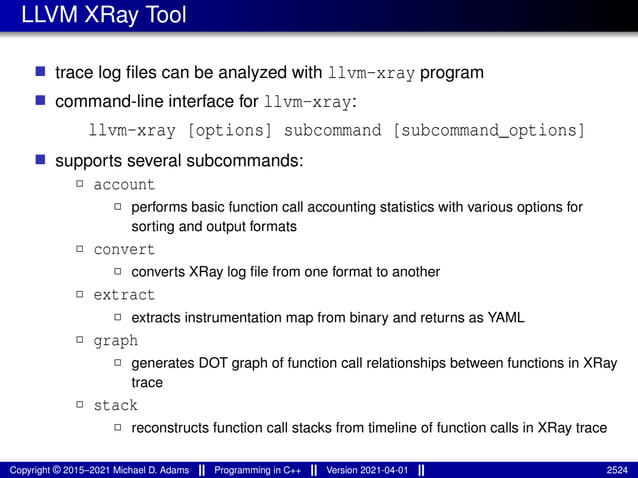 LLVM XRay Tool

trace log files can be analyzed with llvm-xray program

command-line interface for llvm-xray:

llvm-xray [options] subcommand [subcommand_options]

supports several subcommands:

account

performs basic function call accounting statistics with various options for sorting and output formats

convert

converts XRay log file from one format to another

extract

extracts instrumentation map from binary and returns as YAML

graph

generates DOT graph of function call relationships between functions in XRay trace

stack

reconstructs function call stacks from timeline of function calls in XRay trace

Copyright © 2015–2021 Michael D. Adams || Programming in C++ || Version 2021-04-01 || 2524